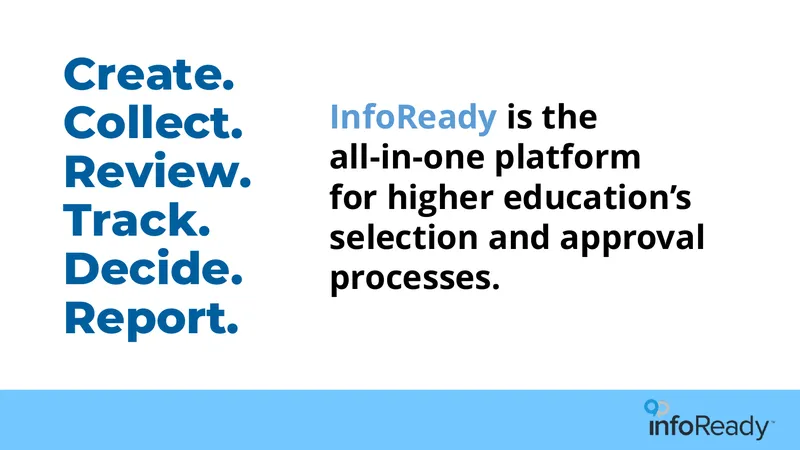 Create.
Collect.
Review.
Track.
Decide.
Report.

InfoReady is the all-in-one platform for higher education's selection and approval processes.

infoReady™